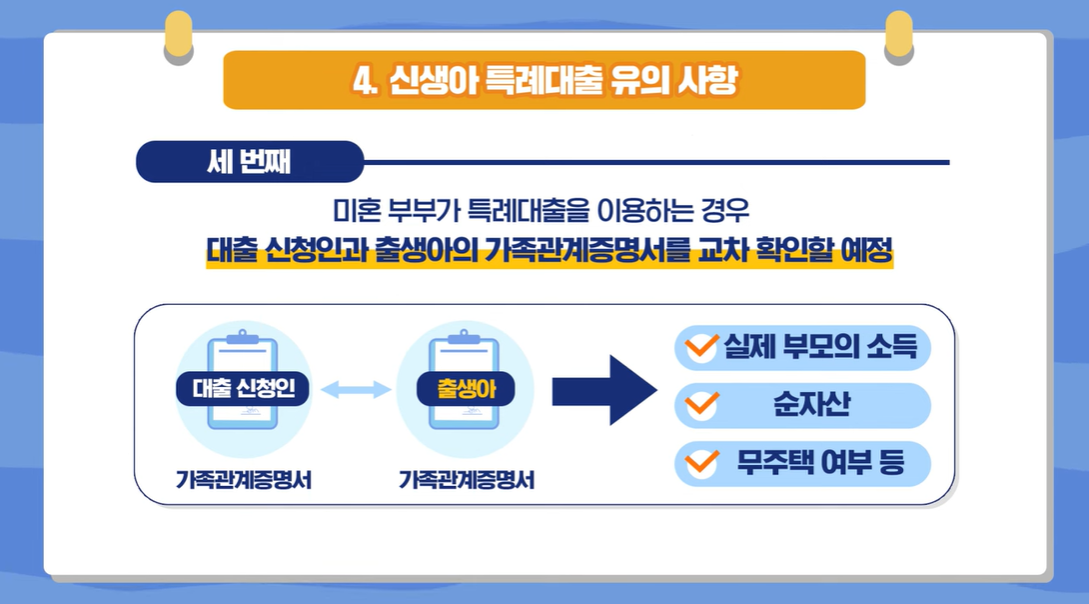 4. 신생아 특례대출 유의 사항

세 번째

미혼 부부가 특례대출을 이용하는 경우
대출 신청인과 출생아의 가족관계증명서를 교차 확인할 예정

대출 신청인
가족관계증명서

출생아
가족관계증명서

실제 부모의 소득
순자산
무주택 여부 등